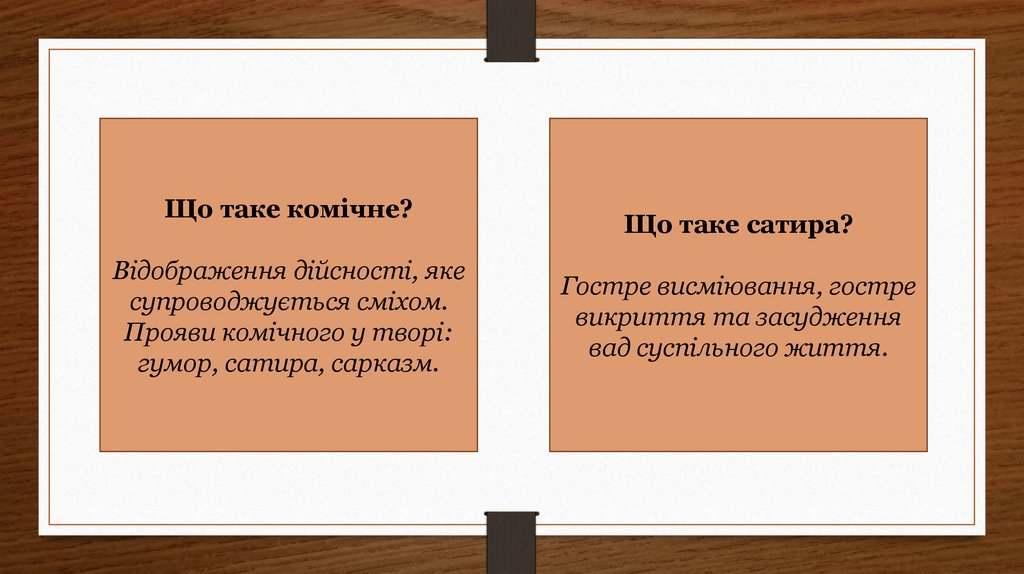 Що таке комічне?

Відображення дійсності, яке супроводжується сміхом. Прояви комічного у творі: гумор, сатира, сарказм.

Що таке сатира?

Гостре висміювання, гостре викриття та засудження вад суспільного життя.